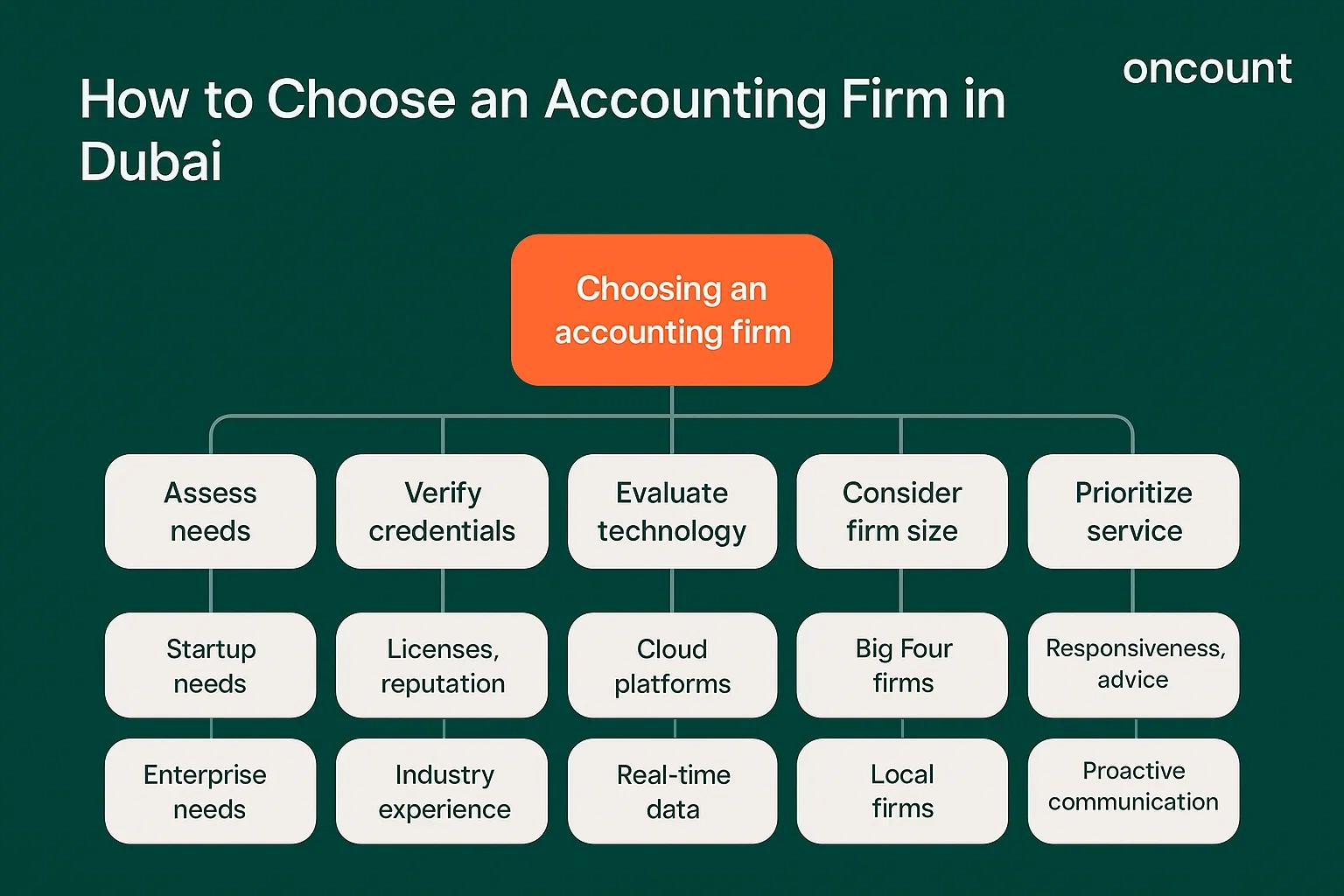 How to Choose an Accounting Firm in Dubai

oncount

Choosing an accounting firm

Assess needs

Startup needs

Enterprise needs

Verify credentials

Licenses, reputation

Industry experience

Evaluate technology

Cloud platforms

Real-time data

Consider firm size

Big Four firms

Local firms

Prioritize service

Responsiveness, advice

Proactive communication